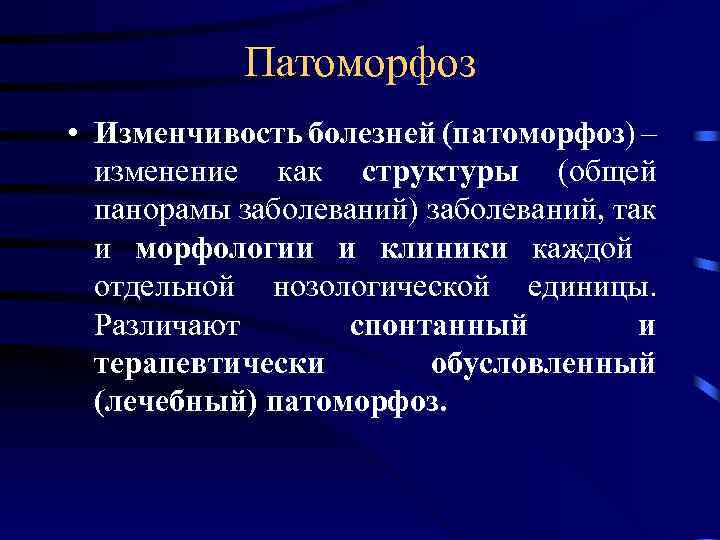 Патоморфоз

• Изменчивость болезней (патоморфоз) – изменение как структуры (общей панорамы заболеваний) заболеваний, так и морфологии и клиники каждой отдельной нозологической единицы. Различают спонтанный и терапевтически обусловленный (лечебный) патоморфоз.